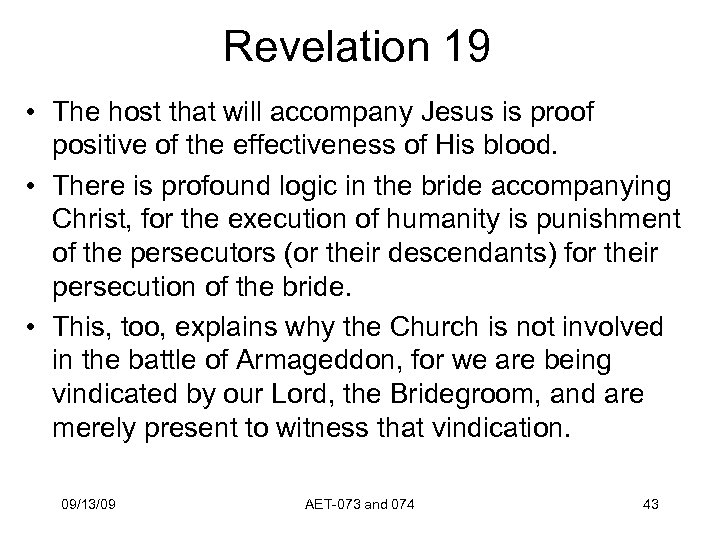 Revelation 19

• The host that will accompany Jesus is proof positive of the effectiveness of His blood.
• There is profound logic in the bride accompanying Christ, for the execution of humanity is punishment of the persecutors (or their descendants) for their persecution of the bride.
• This, too, explains why the Church is not involved in the battle of Armageddon, for we are being vindicated by our Lord, the Bridegroom, and are merely present to witness that vindication.

09/13/09 AET-073 and 074 43